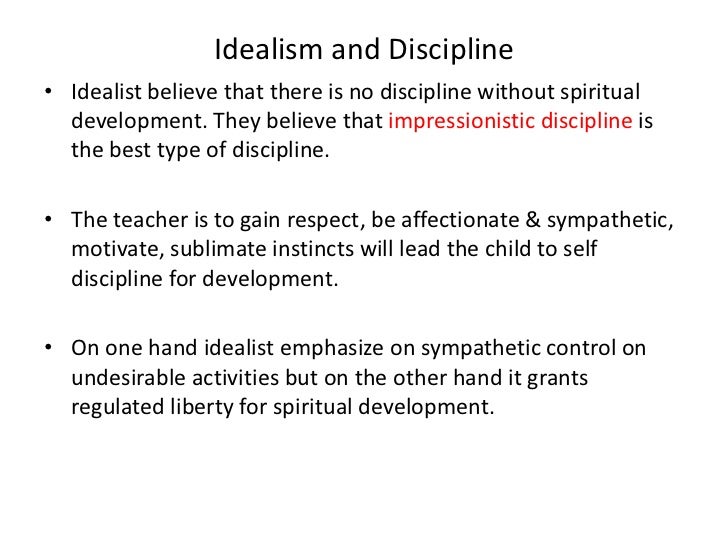 Idealism and Discipline

• Idealist believe that there is no discipline without spiritual development. They believe that impressionistic discipline is the best type of discipline.

• The teacher is to gain respect, be affectionate & sympathetic, motivate, sublimate instincts will lead the child to self discipline for development.

• On one hand idealist emphasize on sympathetic control on undesirable activities but on the other hand it grants regulated liberty for spiritual development.